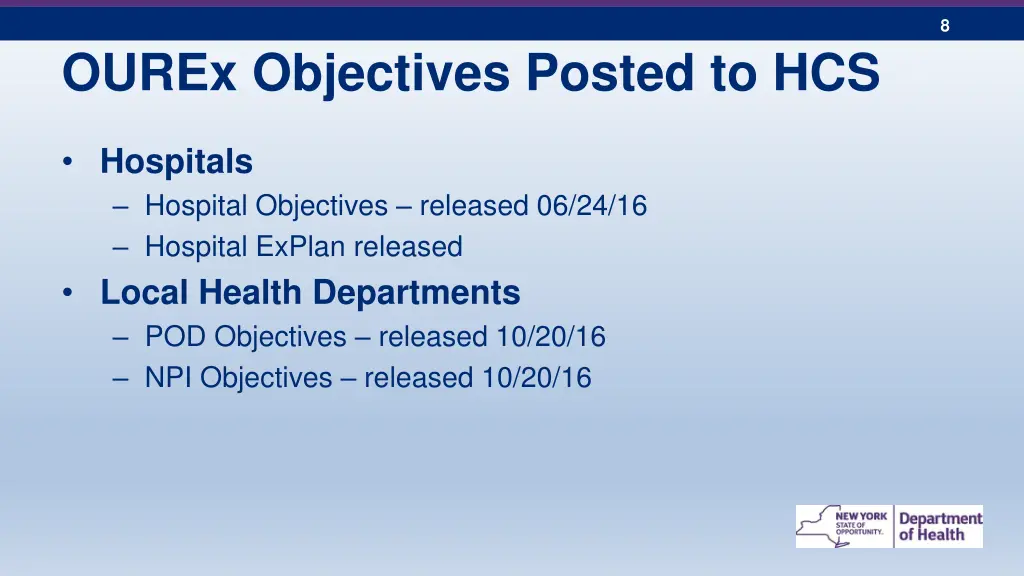 8

OUREx Objectives Posted to HCS

• Hospitals
– Hospital Objectives – released 06/24/16
– Hospital ExPlan released
• Local Health Departments
– POD Objectives – released 10/20/16
– NPI Objectives – released 10/20/16

NEW YORK STATE OF OPPORTUNITY. Department of Health